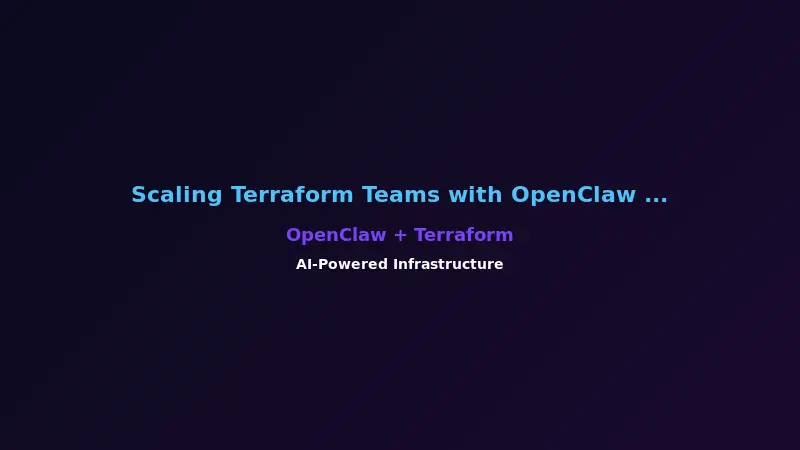 Scaling Terraform Teams with OpenClaw ...

OpenClaw + Terraform

AI-Powered Infrastructure